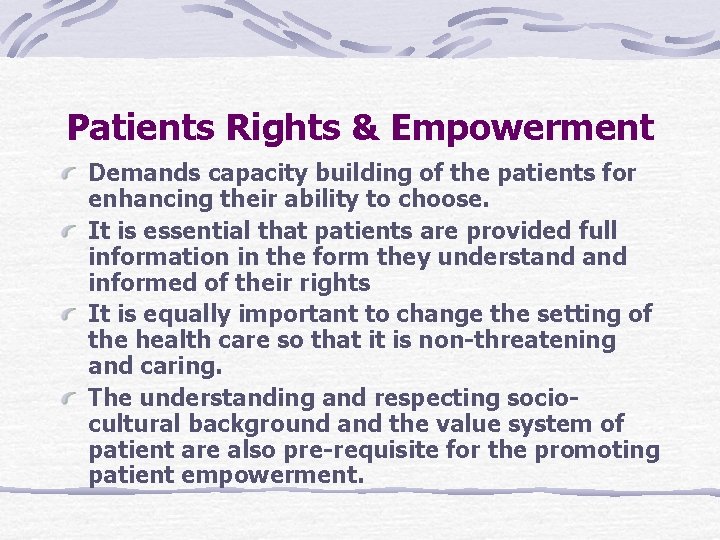 Patients Rights & Empowerment

Demands capacity building of the patients for enhancing their ability to choose.

It is essential that patients are provided full information in the form they understand and informed of their rights

It is equally important to change the setting of the health care so that it is non-threatening and caring.

The understanding and respecting socio-cultural background and the value system of patient are also pre-requisite for the promoting patient empowerment.